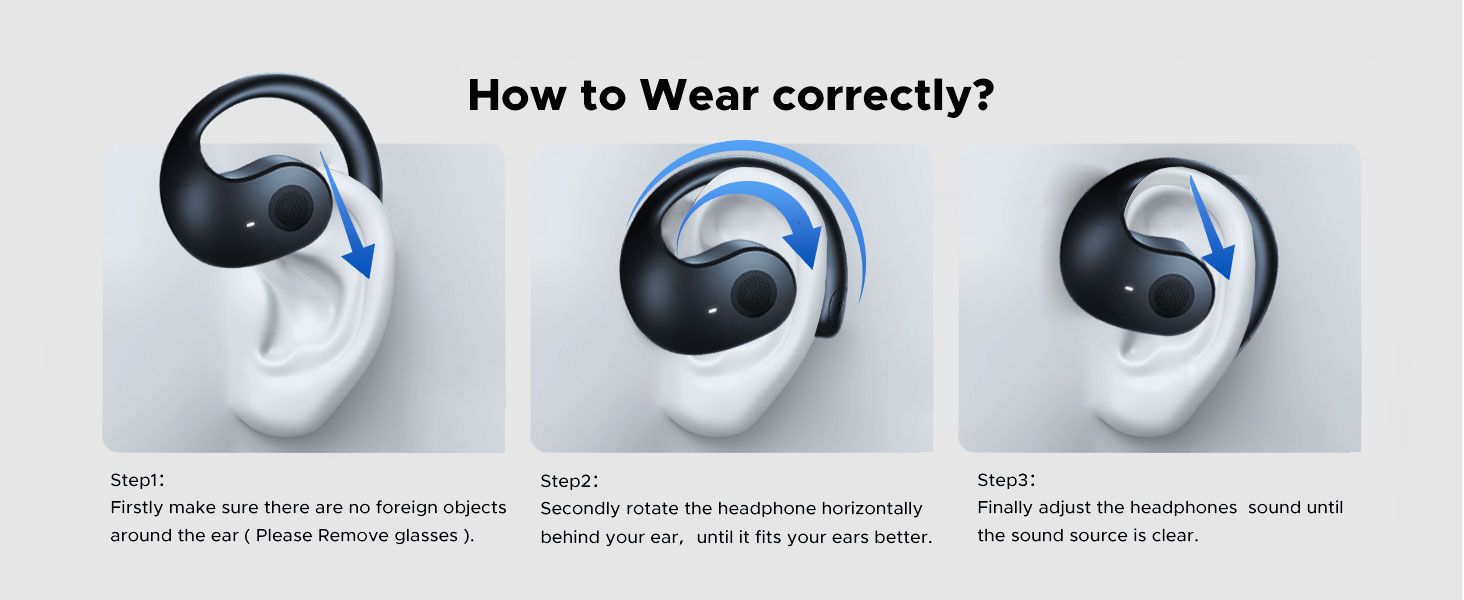 How to Wear correctly?

Step1：
Firstly make sure there are no foreign objects around the ear ( Please Remove glasses ).

Step2：
Secondly rotate the headphone horizontally behind your ear， until it fits your ears better.

Step3：
Finally adjust the headphones sound until the sound source is clear.